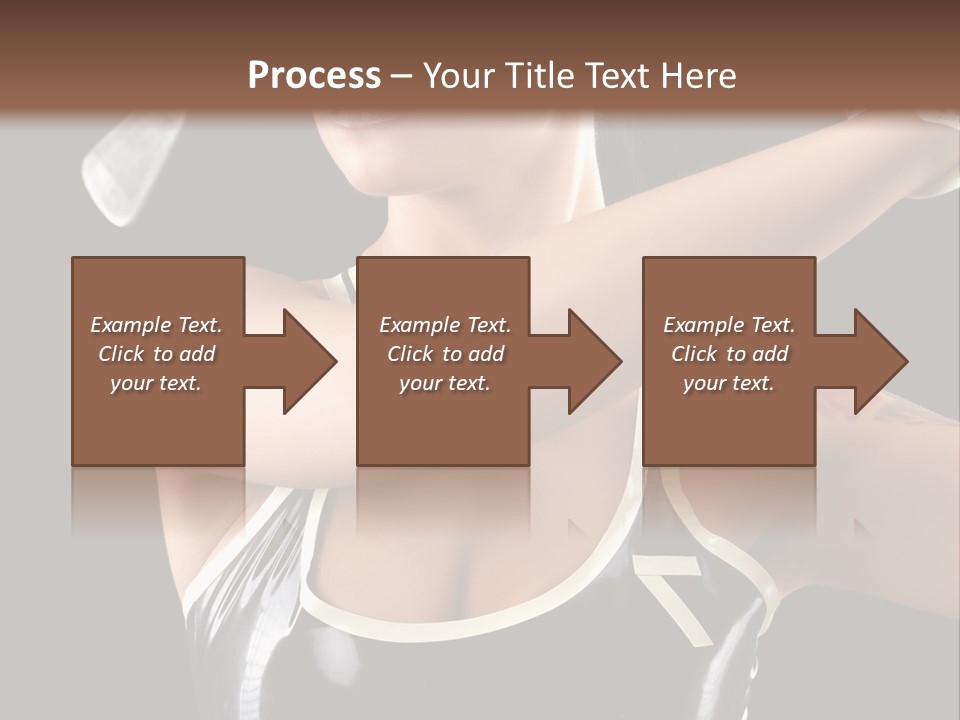 Process – Your Title Text Here

Example Text. Click to add your text.

Example Text. Click to add your text.

Example Text. Click to add your text.